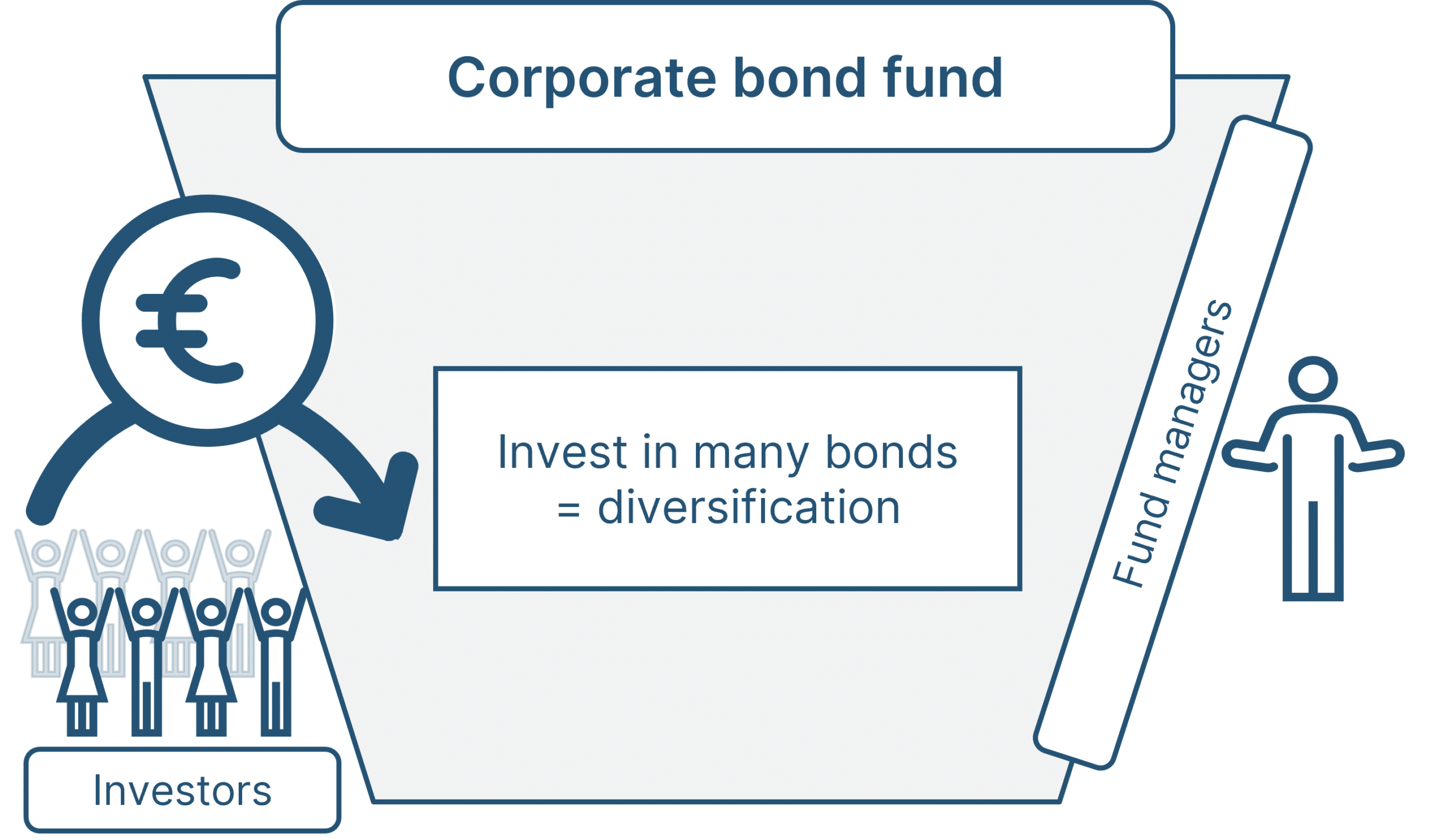 Corporate bond fund

€

Invest in many bonds
= diversification

Fund managers

Investors